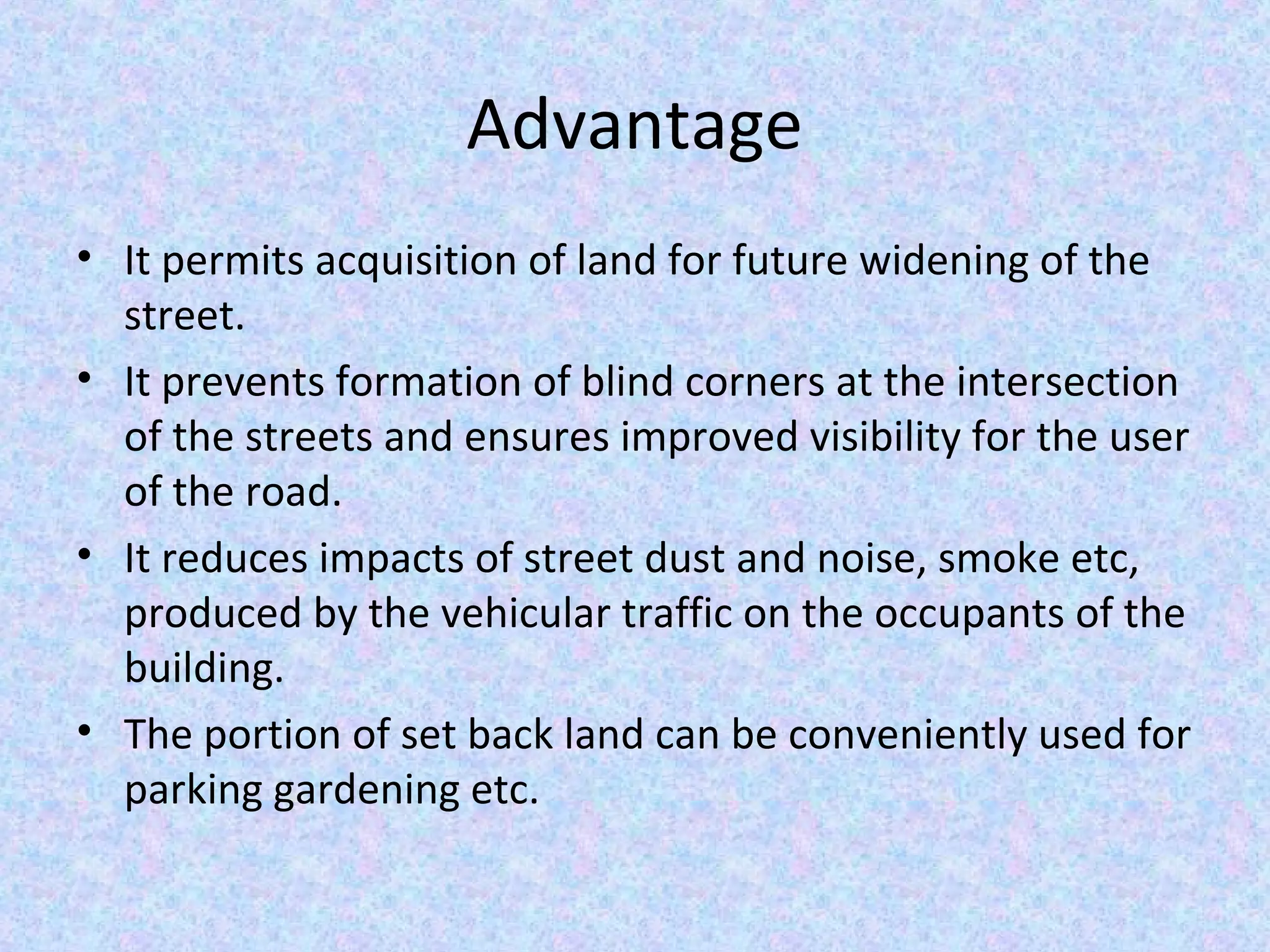 Advantage

• It permits acquisition of land for future widening of the street.

• It prevents formation of blind corners at the intersection of the streets and ensures improved visibility for the user of the road.

• It reduces impacts of street dust and noise, smoke etc, produced by the vehicular traffic on the occupants of the building.

• The portion of set back land can be conveniently used for parking gardening etc.